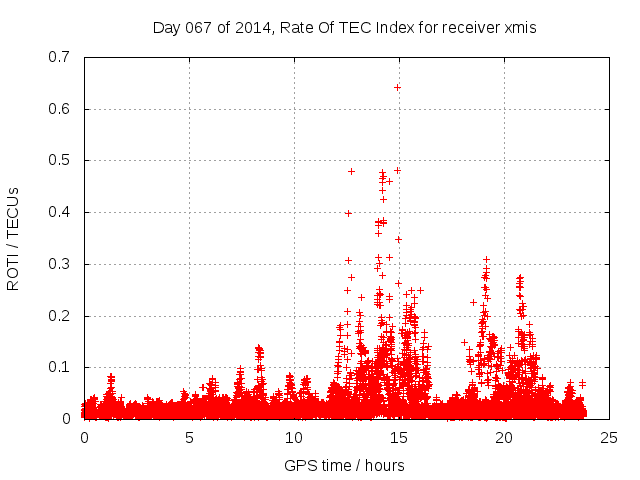 Day 067 of 2014, Rate Of TEC Index for receiver xmis

ROTI / TECUs

0.7
0.6
0.5
0.4
0.3
0.2
0.1
0

0
5
10
15
20
25

GPS time / hours